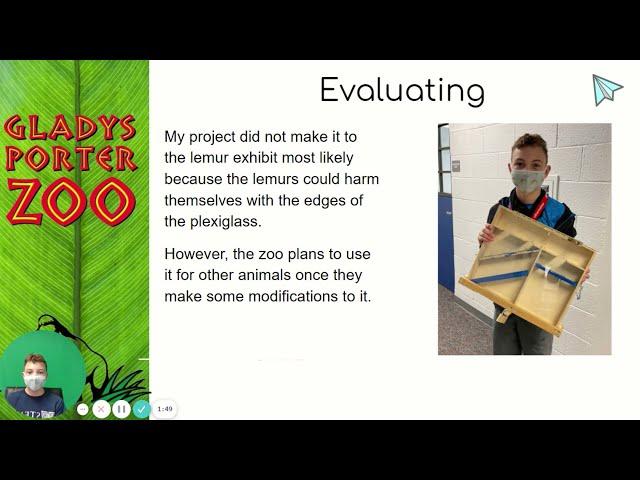 GLADYS PORTER ZOO

Evaluating

My project did not make it to the lemur exhibit most likely because the lemurs could harm themselves with the edges of the plexiglass.

However, the zoo plans to use it for other animals once they make some modifications to it.

1:49